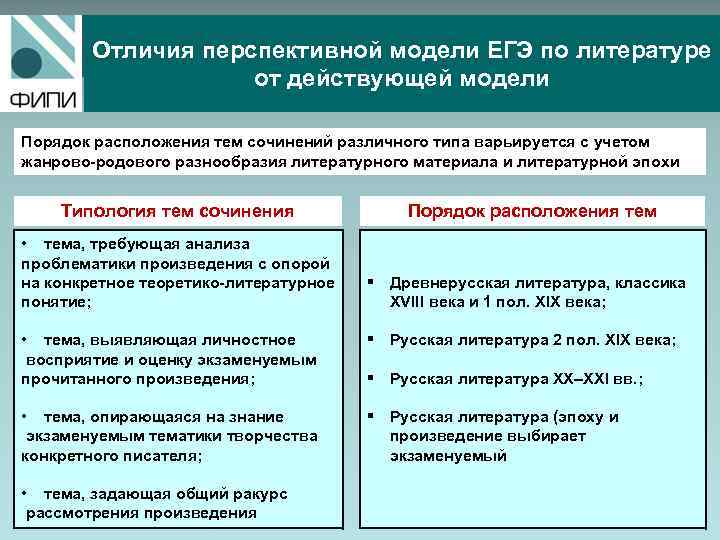 ФИПИ

Отличия перспективной модели ЕГЭ по литературе от действующей модели

Порядок расположения тем сочинений различного типа варьируется с учетом жанрово-родового разнообразия литературного материала и литературной эпохи

Типология тем сочинения

• тема, требующая анализа проблематики произведения с опорой на конкретное теоретико-литературное понятие;

• тема, выявляющая личностное восприятие и оценку экзаменуемым прочитанного произведения;

• тема, опирающаяся на знание экзаменуемым тематики творчества конкретного писателя;

• тема, задающая общий ракурс рассмотрения произведения

Порядок расположения тем

▪ Древнерусская литература, классика XVIII века и 1 пол. XIX века;

▪ Русская литература 2 пол. XIX века;

▪ Русская литература XX–XXI вв.;

▪ Русская литература (эпоху и произведение выбирает экзаменуемый